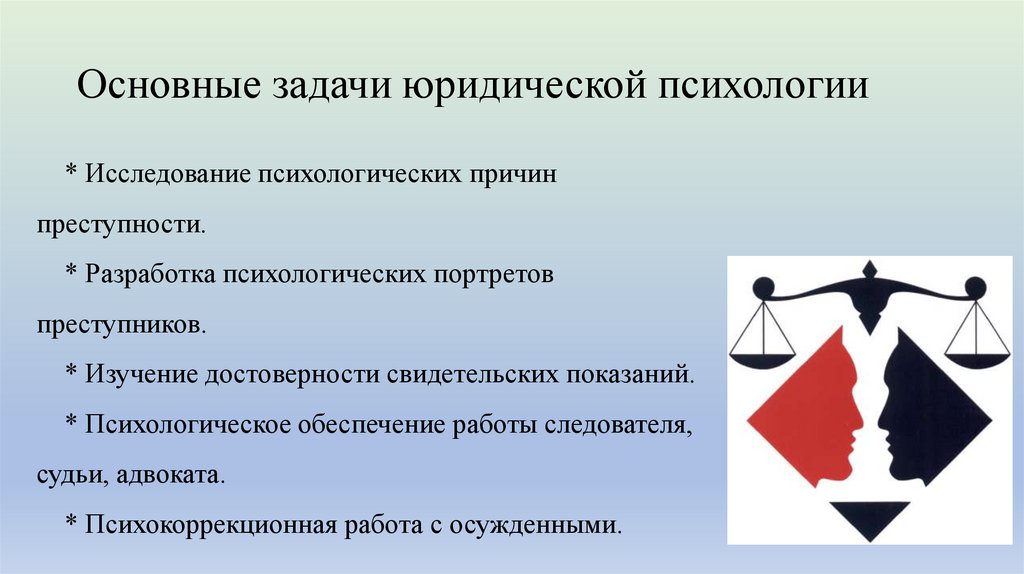 Основные задачи юридической психологии

* Исследование психологических причин преступности.

* Разработка психологических портретов преступников.

* Изучение достоверности свидетельских показаний.

* Психологическое обеспечение работы следователя, судьи, адвоката.

* Психокоррекционная работа с осужденными.